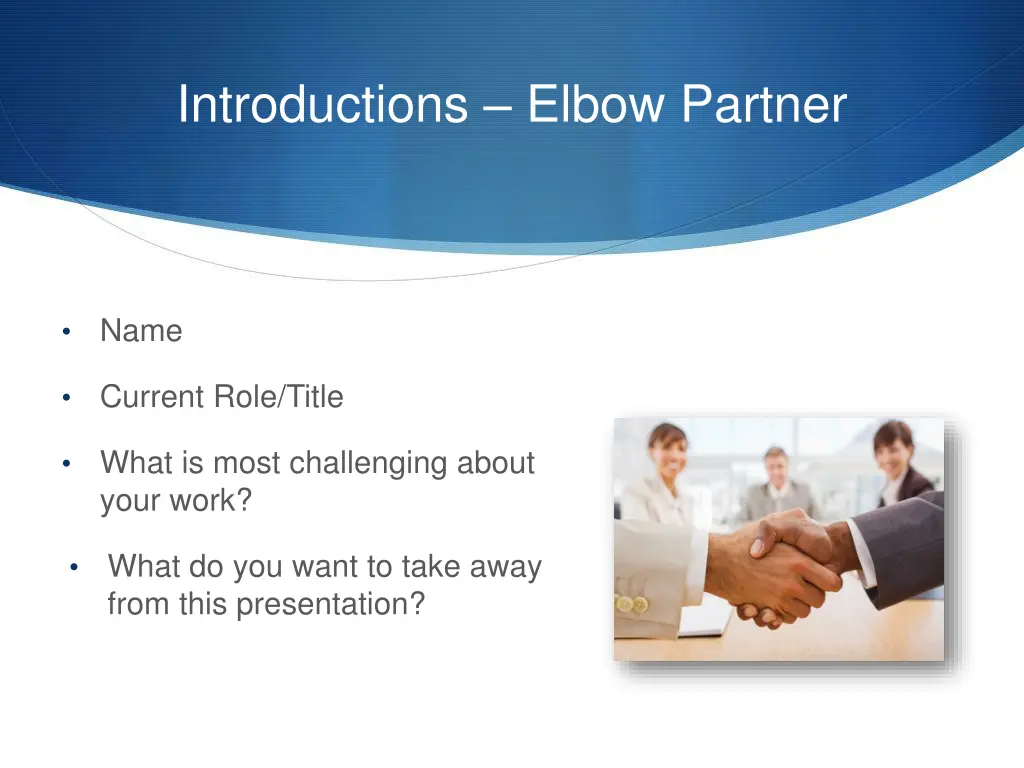 Introductions – Elbow Partner

• Name
• Current Role/Title
• What is most challenging about your work?
• What do you want to take away from this presentation?